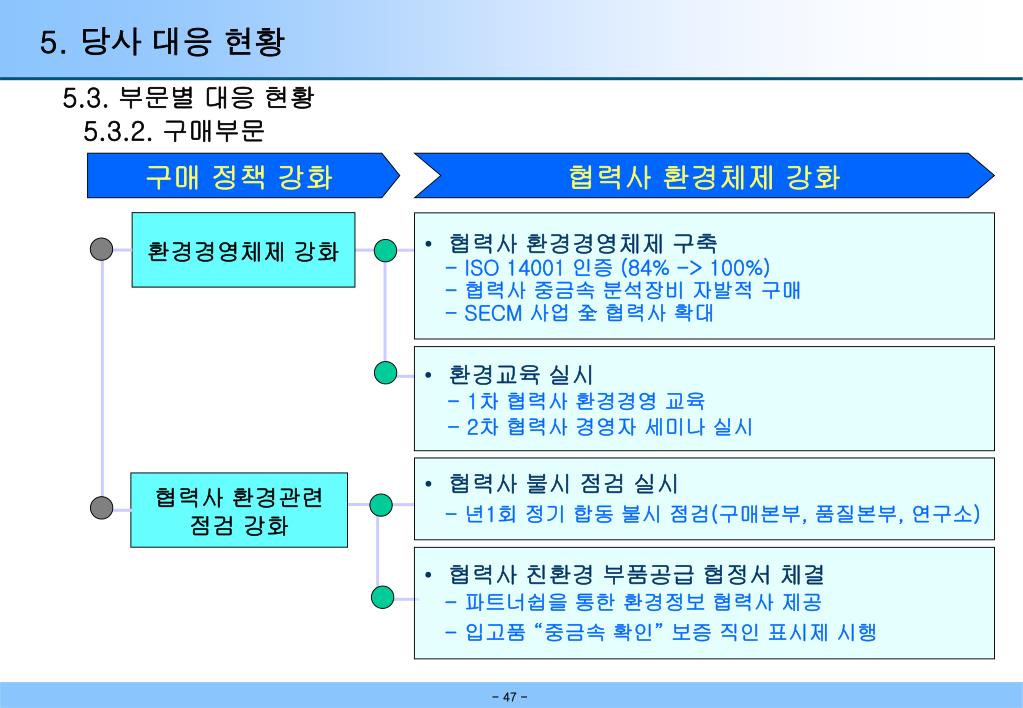 5. 당사 대응 현황

5.3. 부문별 대응 현황

5.3.2. 구매부문

구매 정책 강화

협력사 환경체제 강화

환경경영체제 강화

• 협력사 환경경영체제 구축
- ISO 14001 인증 (84% -> 100%)
- 협력사 중금속 분석장비 자발적 구매
- SECM 사업 全 협력사 확대

• 환경교육 실시
- 1차 협력사 환경경영 교육
- 2차 협력사 경영자 세미나 실시

협력사 환경관련 점검 강화

• 협력사 불시 점검 실시
- 년1회 정기 합동 불시 점검(구매본부, 품질본부, 연구소)

• 협력사 친환경 부품공급 협정서 체결
- 파트너쉽을 통한 환경정보 협력사 제공
- 입고품 "중금속 확인" 보증 직인 표시제 시행

- 47 -